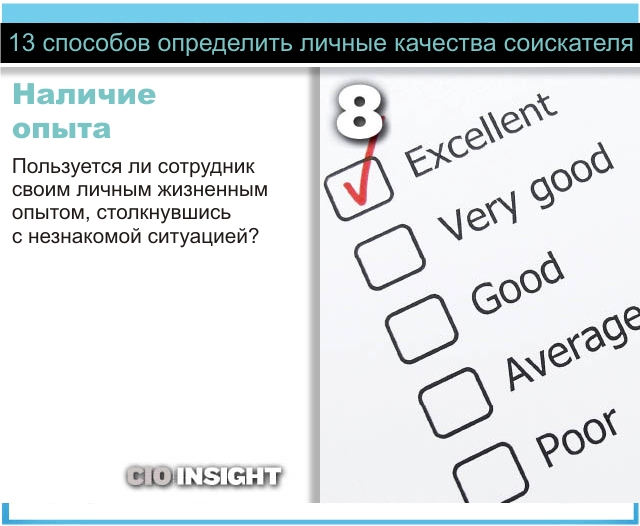 13 способов определить личные качества соискателя

Наличие опыта

Пользуется ли сотрудник своим личным жизненным опытом, столкнувшись с незнакомой ситуацией?

CIO INSIGHT

8

Excellent

Very good

Good

Average

Poor